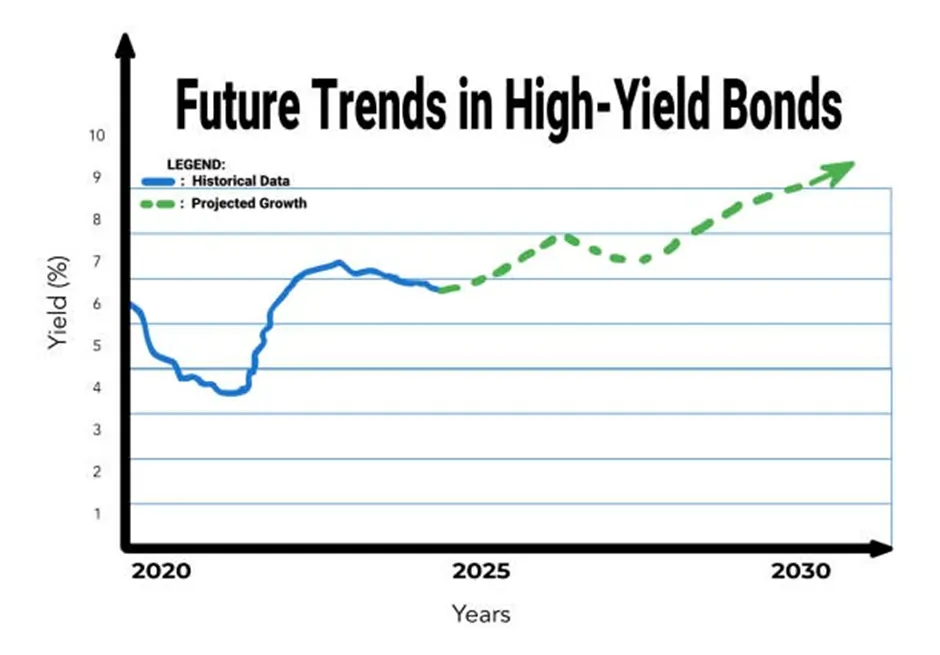 Future Trends in High-Yield Bonds

LEGEND:
: Historical Data
: Projected Growth

Yield (%)

10
9
8
7
6
5
4
3
2
1

2020
2025
2030

Years